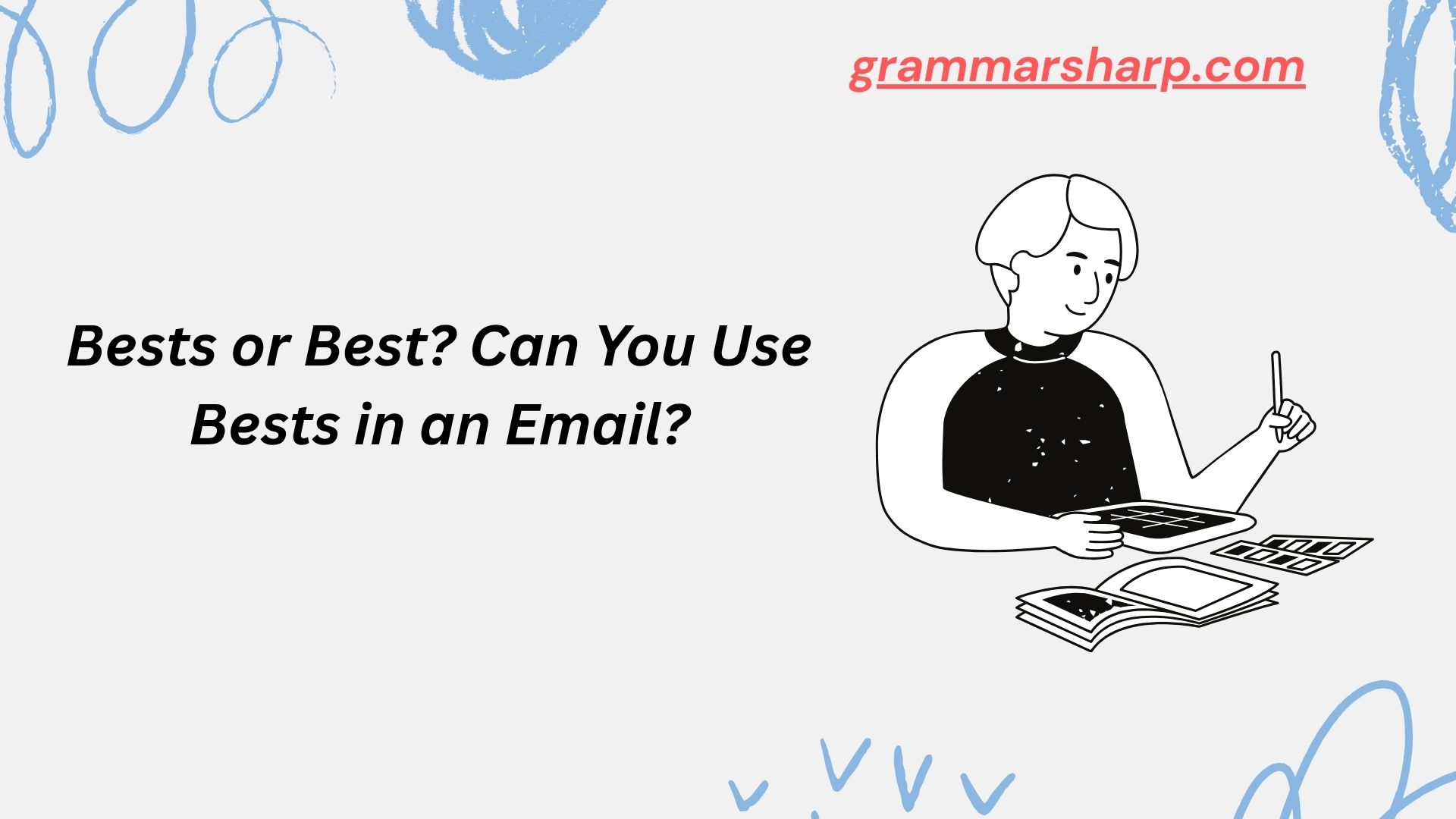 grammarsharp.com

Bests or Best? Can You Use Bests in an Email?